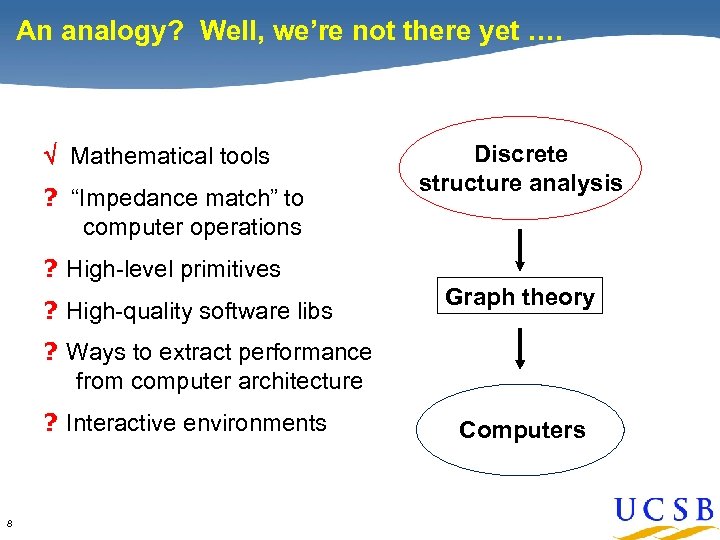 An analogy? Well, we're not there yet ….

√ Mathematical tools

? "Impedance match" to computer operations

? High-level primitives

? High-quality software libs

? Ways to extract performance from computer architecture

? Interactive environments

Discrete structure analysis

Graph theory

Computers

8

UCSB